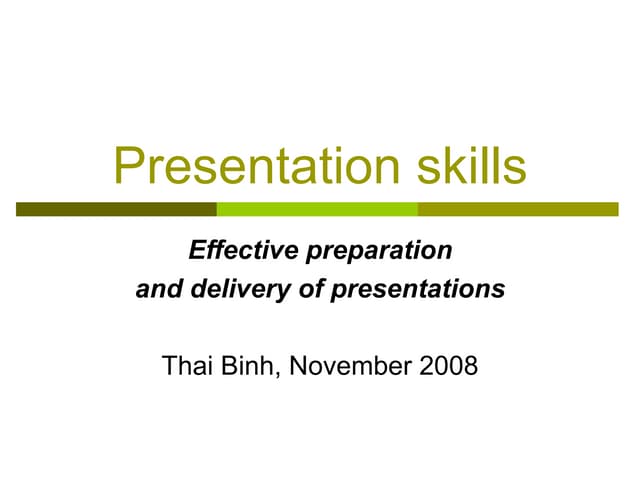 Presentation skills

Effective preparation
and delivery of presentations

Thai Binh, November 2008